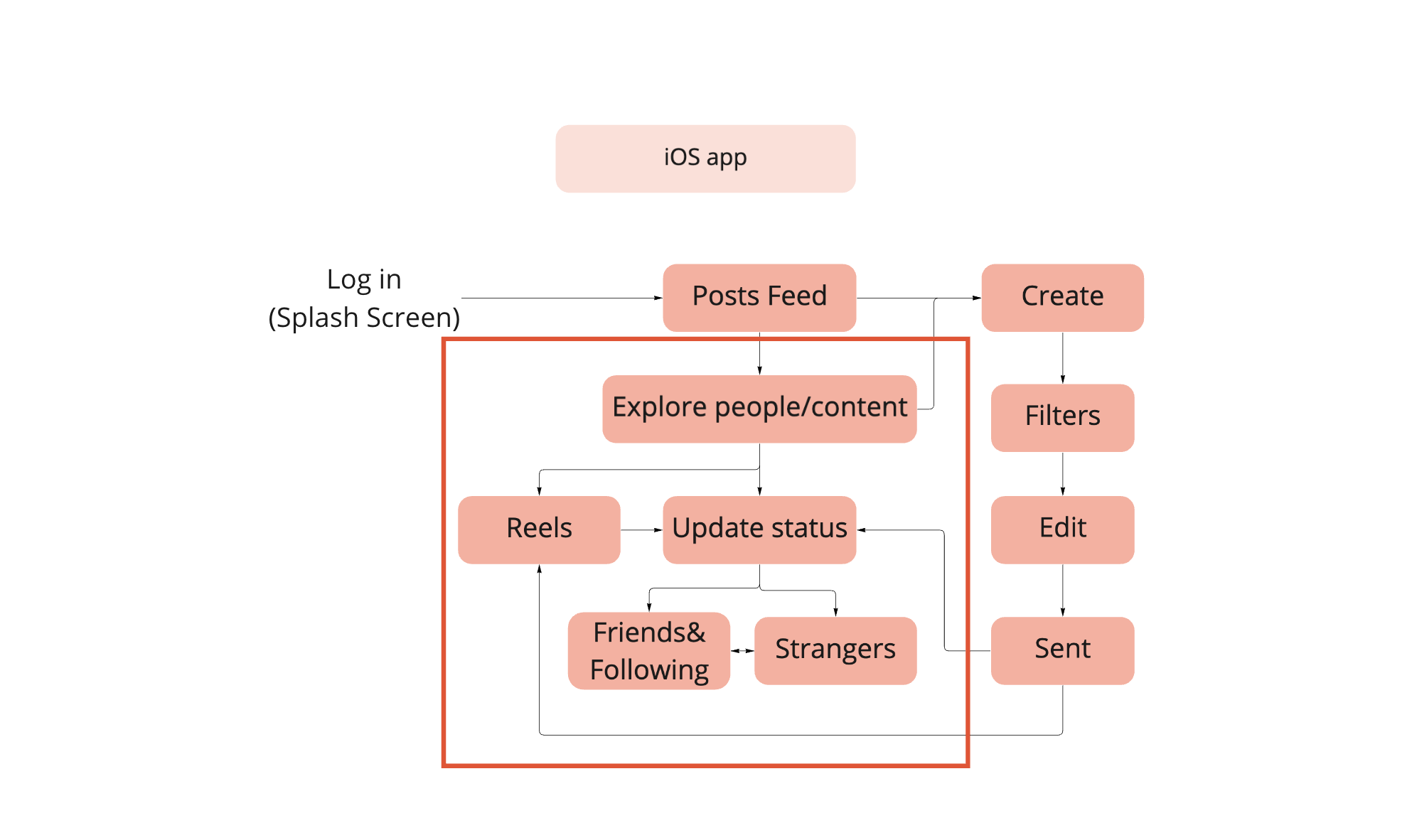 iOS app

Log in
(Splash Screen)

Posts Feed

Create

Explore people/content

Filters

Reels

Update status

Edit

Friends&
Following

Strangers

Sent